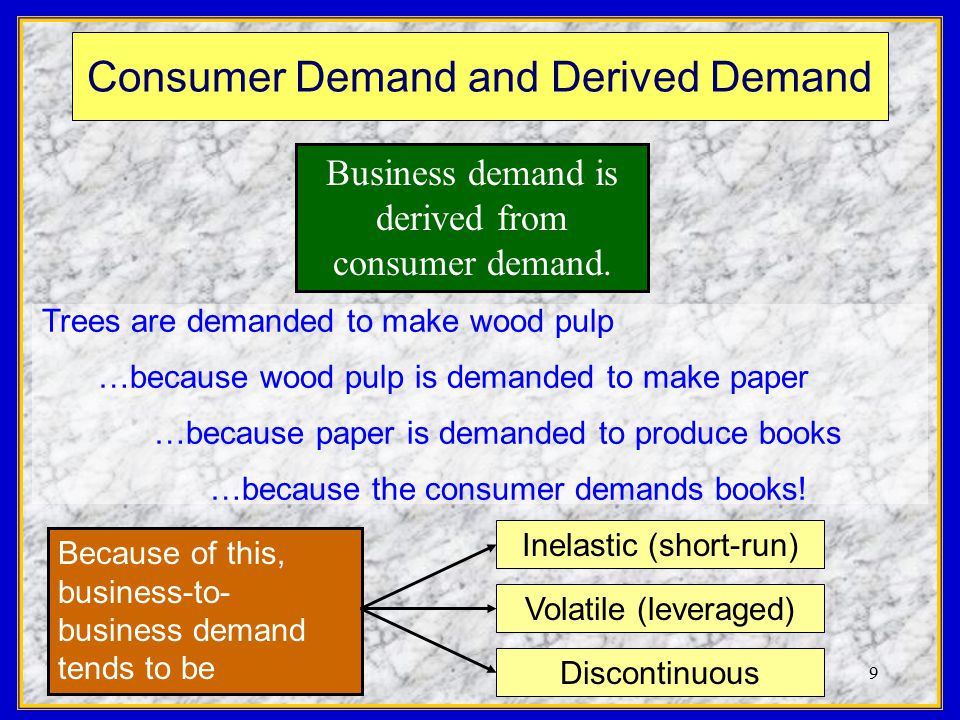 Consumer Demand and Derived Demand

Business demand is derived from consumer demand.

Trees are demanded to make wood pulp

…because wood pulp is demanded to make paper

…because paper is demanded to produce books

…because the consumer demands books!

Because of this, business-to-business demand tends to be

Inelastic (short-run)

Volatile (leveraged)

Discontinuous

9